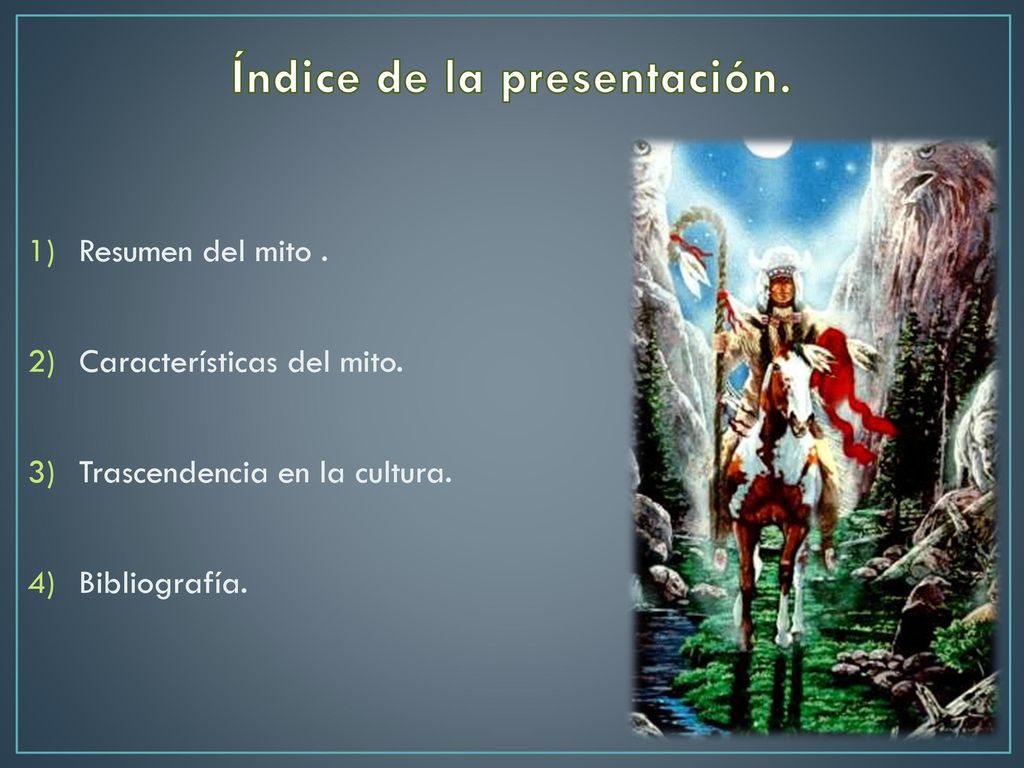 Índice de la presentación.

1) Resumen del mito .

2) Características del mito.

3) Trascendencia en la cultura.

4) Bibliografía.